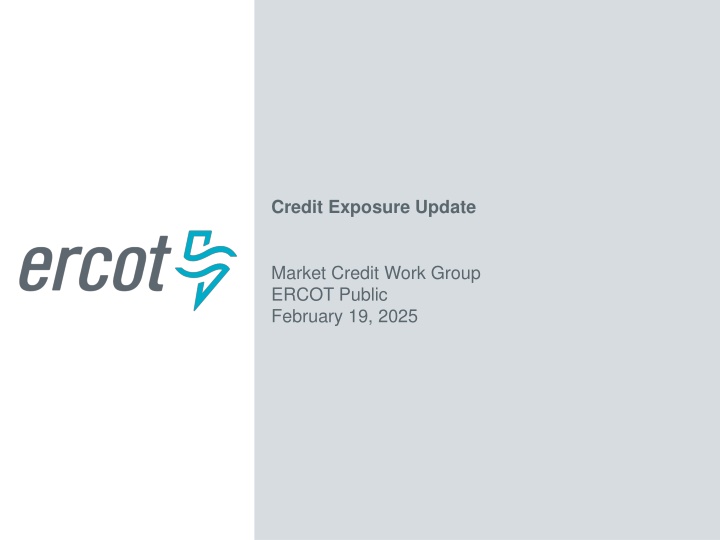 ercot

Credit Exposure Update

Market Credit Work Group
ERCOT Public
February 19, 2025